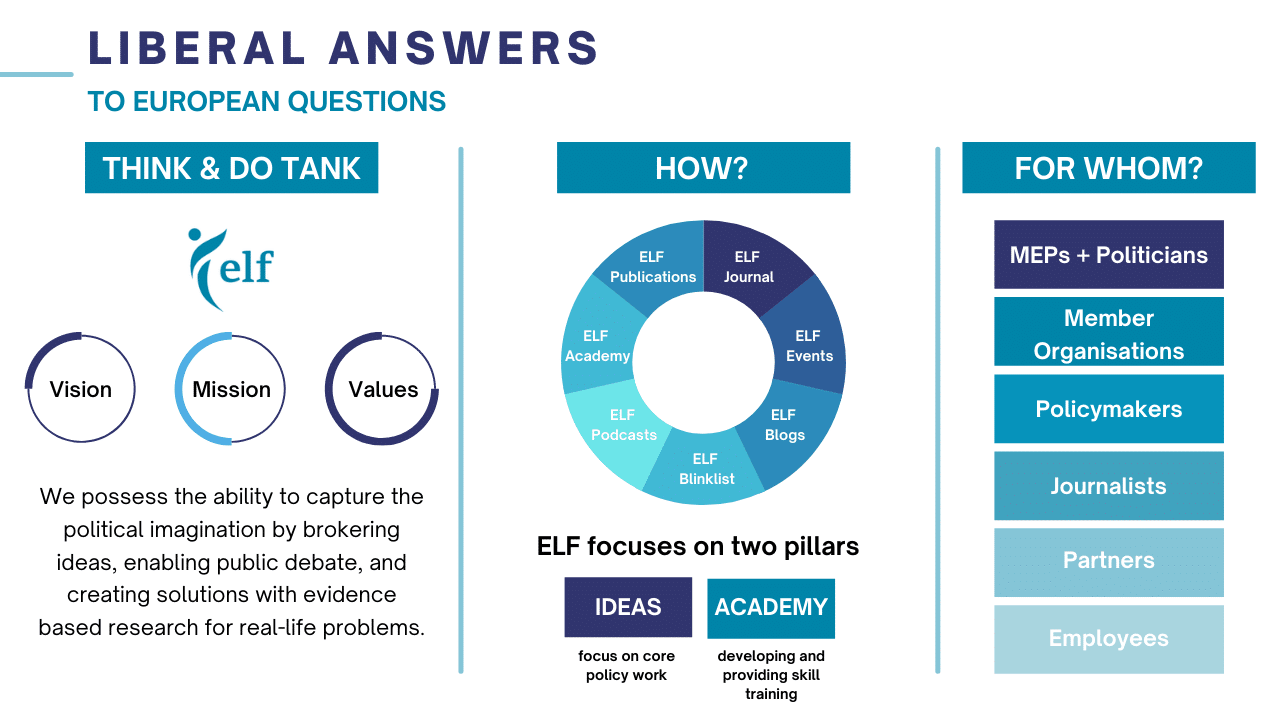 LIBERAL ANSWERS

TO EUROPEAN QUESTIONS

THINK & DO TANK

elf

Vision

Mission

Values

We possess the ability to capture the political imagination by brokering ideas, enabling public debate, and creating solutions with evidence based research for real-life problems.

HOW?

ELF Journal

ELF Events

ELF Blogs

ELF Blinklist

ELF Podcasts

ELF Academy

ELF Publications

ELF focuses on two pillars

IDEAS

focus on core policy work

ACADEMY

developing and providing skill training

FOR WHOM?

MEPs + Politicians

Member Organisations

Policymakers

Journalists

Partners

Employees